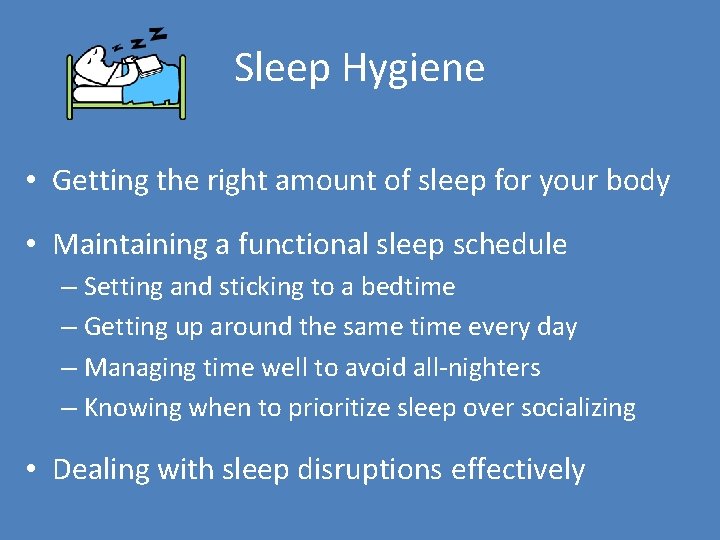 z z Z

Sleep Hygiene

• Getting the right amount of sleep for your body

• Maintaining a functional sleep schedule
– Setting and sticking to a bedtime
– Getting up around the same time every day
– Managing time well to avoid all-nighters
– Knowing when to prioritize sleep over socializing

• Dealing with sleep disruptions effectively